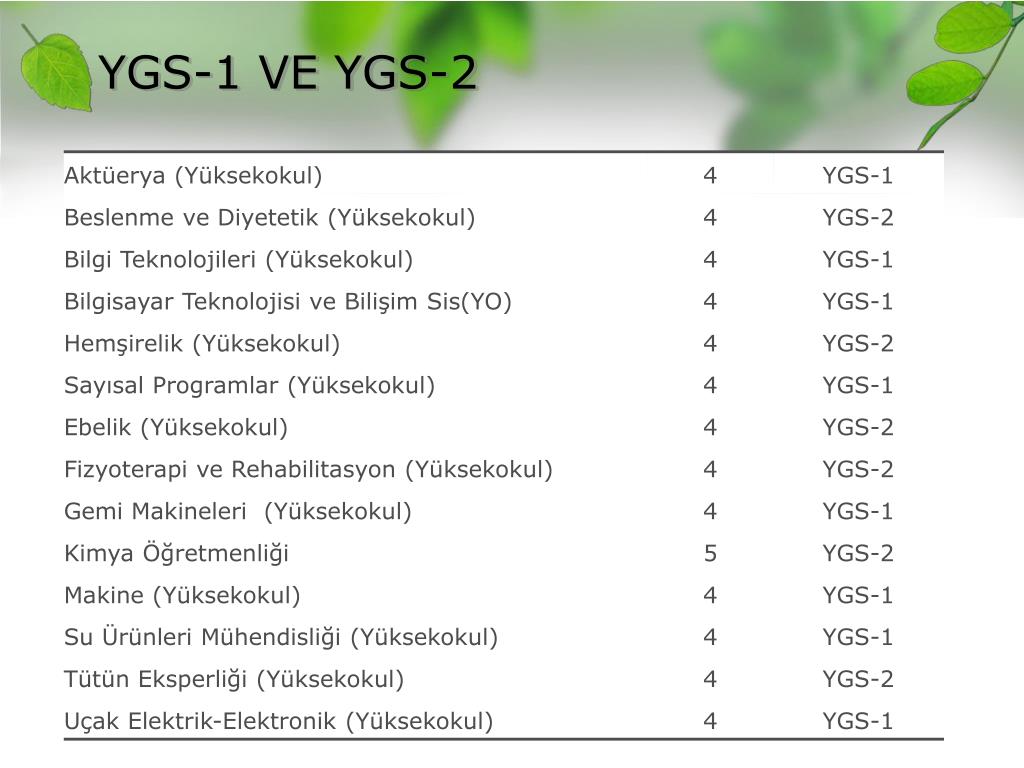 YGS-1 VE YGS-2

| | | |
|---|---|---|
| Aktüerya (Yüksekokul) | 4 | YGS-1 |
| Beslenme ve Diyetetik (Yüksekokul) | 4 | YGS-2 |
| Bilgi Teknolojileri (Yüksekokul) | 4 | YGS-1 |
| Bilgisayar Teknolojisi ve Bilişim Sis(YO) | 4 | YGS-1 |
| Hemşirelik (Yüksekokul) | 4 | YGS-2 |
| Sayısal Programlar (Yüksekokul) | 4 | YGS-1 |
| Ebelik (Yüksekokul) | 4 | YGS-2 |
| Fizyoterapi ve Rehabilitasyon (Yüksekokul) | 4 | YGS-2 |
| Gemi Makineleri (Yüksekokul) | 4 | YGS-1 |
| Kimya Öğretmenliği | 5 | YGS-2 |
| Makine (Yüksekokul) | 4 | YGS-1 |
| Su Ürünleri Mühendisliği (Yüksekokul) | 4 | YGS-1 |
| Tütün Eksperliği (Yüksekokul) | 4 | YGS-2 |
| Uçak Elektrik-Elektronik (Yüksekokul) | 4 | YGS-1 |